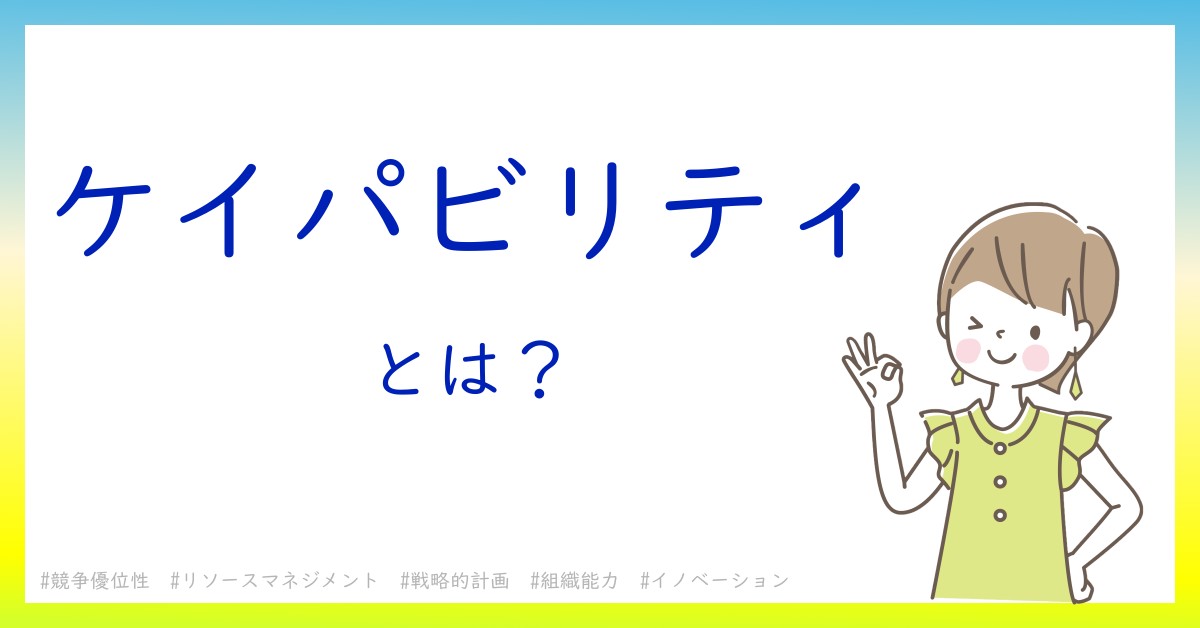 ケイパビリティ

とは？

#競争優位性　#リソースマネジメント　#戦略的計画　#組織能力　#イノベーション